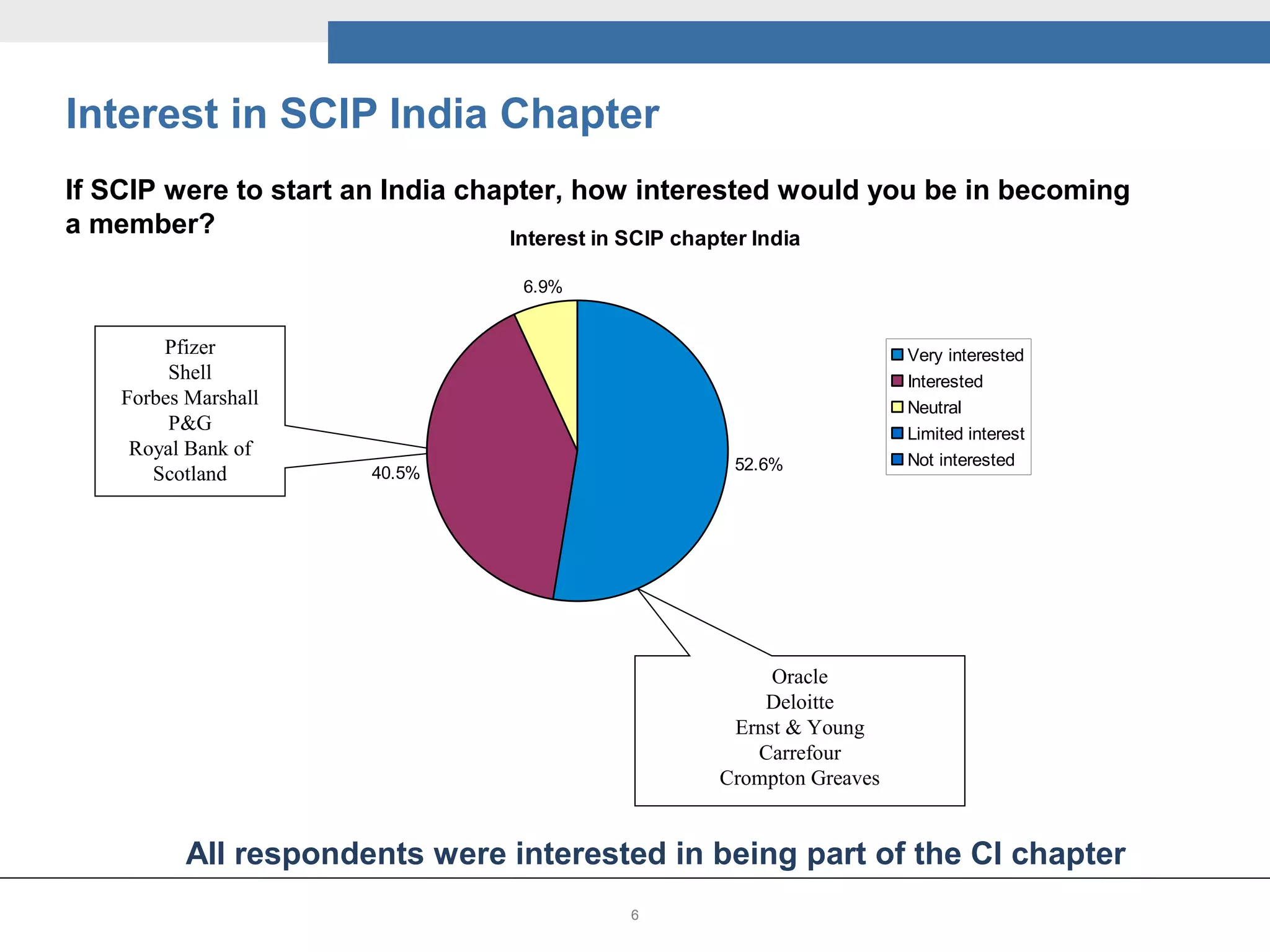 Interest in SCIP India Chapter

If SCIP were to start an India chapter, how interested would you be in becoming a member?

Interest in SCIP chapter India

6.9%

Pfizer
Shell
Forbes Marshall
P&G
Royal Bank of Scotland

40.5%

52.6%

Very interested
Interested
Neutral
Limited interest
Not interested

Oracle
Deloitte
Ernst & Young
Carrefour
Crompton Greaves

All respondents were interested in being part of the CI chapter

6